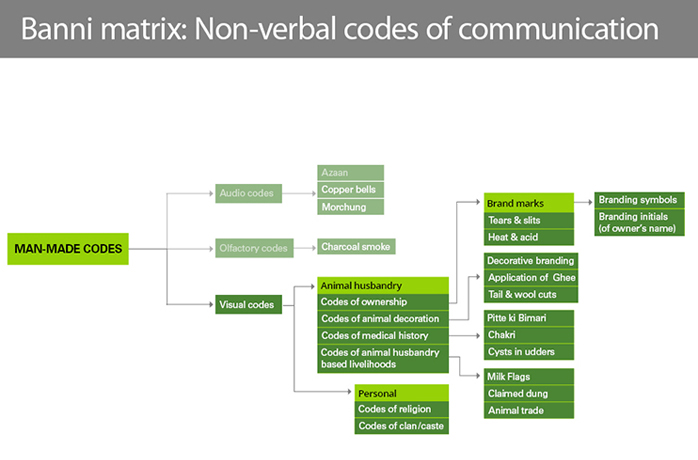 Banni matrix: Non-verbal codes of communication

MAN-MADE CODES

Audio codes
Azaan
Copper bells
Morchung

Olfactory codes
Charcoal smoke

Visual codes

Animal husbandry
Codes of ownership
Codes of animal decoration
Codes of medical history
Codes of animal husbandry based livelihoods

Personal
Codes of religion
Codes of clan/caste

Brand marks
Tears & slits
Heat & acid

Branding symbols
Branding initials (of owner's name)

Decorative branding
Application of Ghee
Tail & wool cuts

Pitte ki Bimari
Chakri
Cysts in udders

Milk Flags
Claimed dung
Animal trade